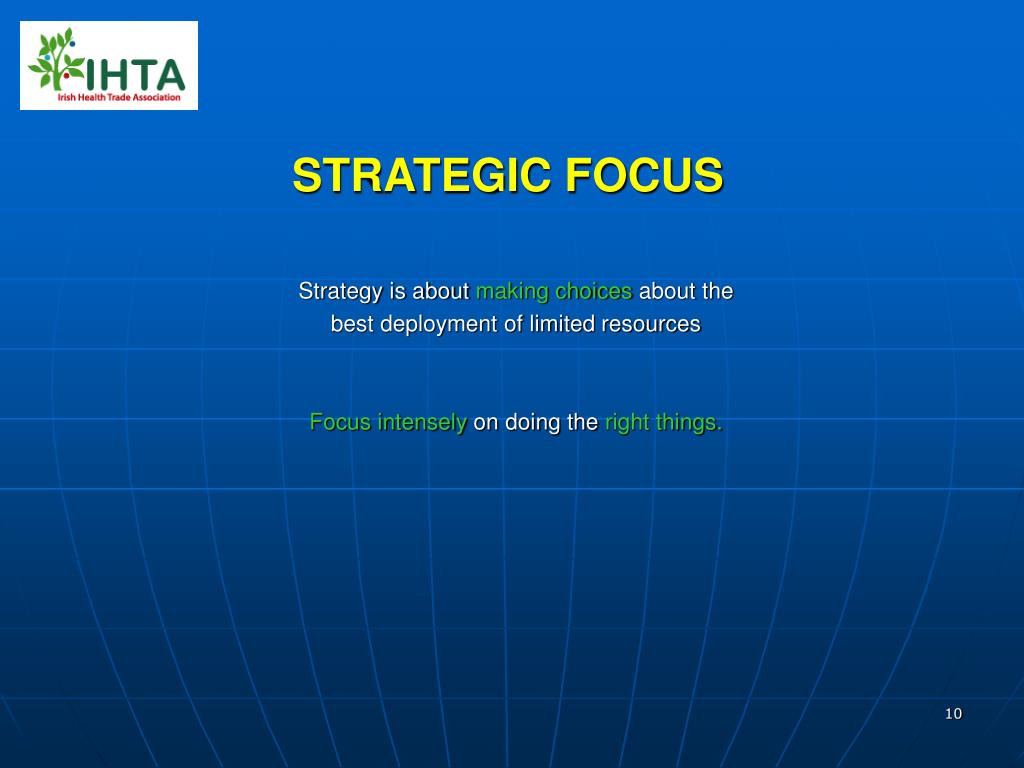 IHTA
Irish Health Trade Association

STRATEGIC FOCUS

Strategy is about making choices about the best deployment of limited resources

Focus intensely on doing the right things.

10